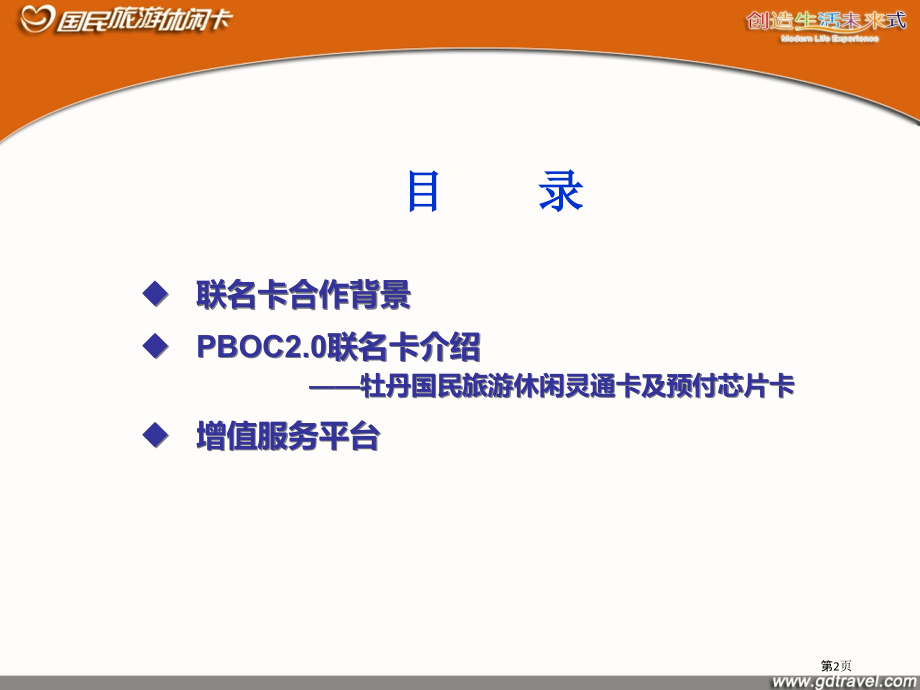 国民旅游休闲卡

创造生活未来式
Modern Life Experience

目　　录

◆ 联名卡合作背景

◆ PBOC2.0联名卡介绍
——牡丹国民旅游休闲灵通卡及预付芯片卡

◆ 增值服务平台

第2页

www.gdtravel.com